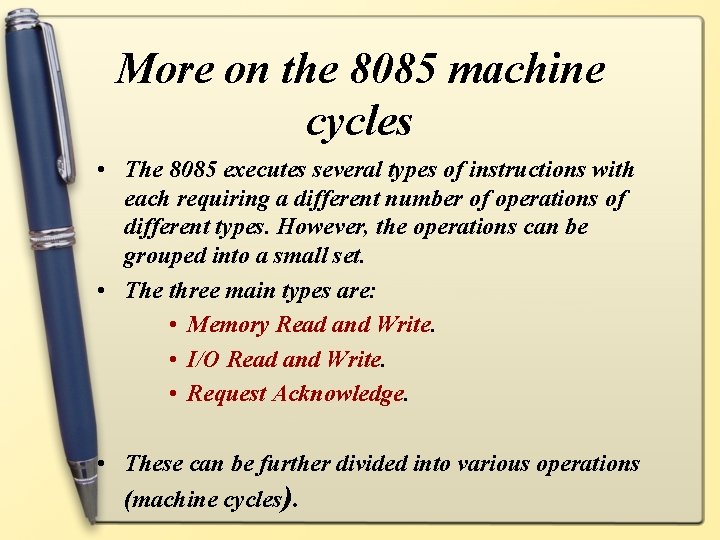 More on the 8085 machine cycles

• The 8085 executes several types of instructions with each requiring a different number of operations of different types. However, the operations can be grouped into a small set.

• The three main types are:

• Memory Read and Write.

• I/O Read and Write.

• Request Acknowledge.

• These can be further divided into various operations (machine cycles).